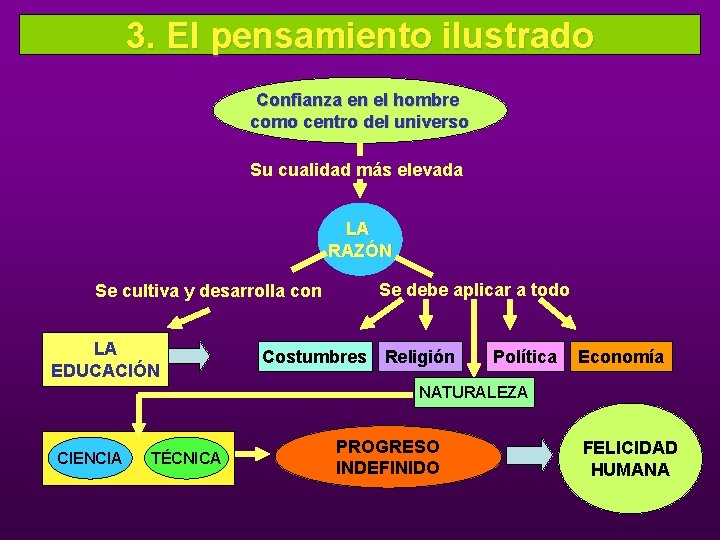 3. El pensamiento ilustrado

Confianza en el hombre como centro del universo

Su cualidad más elevada

LA RAZÓN

Se cultiva y desarrolla con

Se debe aplicar a todo

LA EDUCACIÓN

Costumbres

Religión

Política

Economía

NATURALEZA

CIENCIA

TÉCNICA

PROGRESO INDEFINIDO

FELICIDAD HUMANA